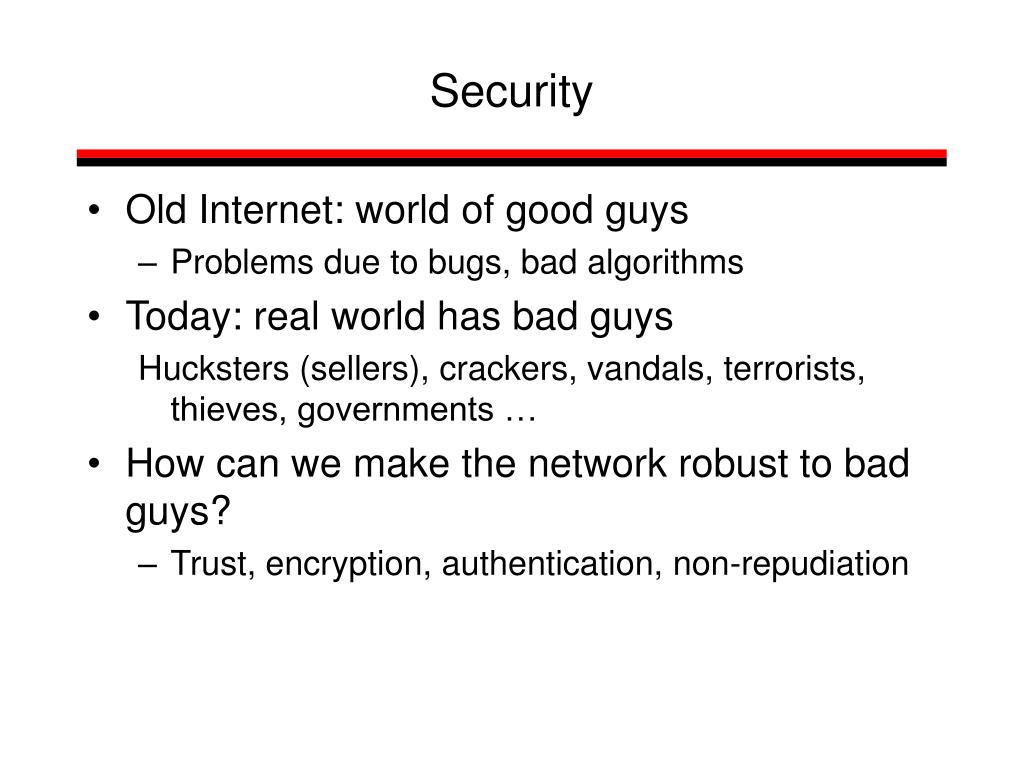 Security

• Old Internet: world of good guys
– Problems due to bugs, bad algorithms
• Today: real world has bad guys
Hucksters (sellers), crackers, vandals, terrorists, thieves, governments …
• How can we make the network robust to bad guys?
– Trust, encryption, authentication, non-repudiation